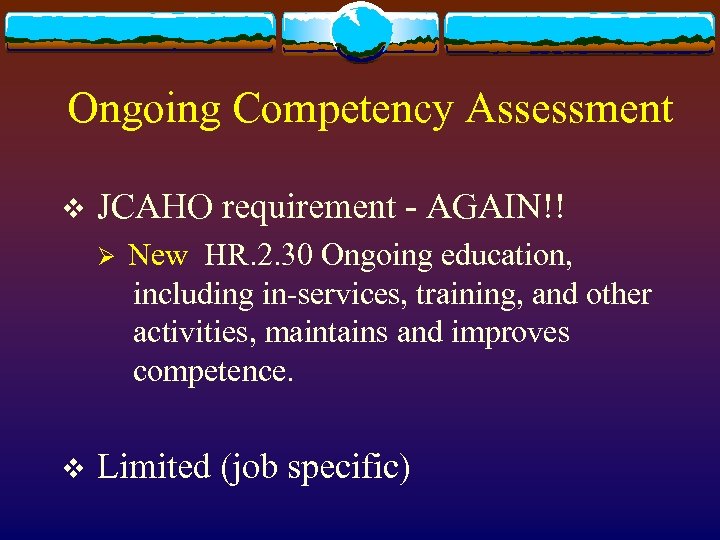 Ongoing Competency Assessment

❖ JCAHO requirement - AGAIN!!

➢ New HR.2.30 Ongoing education, including in-services, training, and other activities, maintains and improves competence.

❖ Limited (job specific)